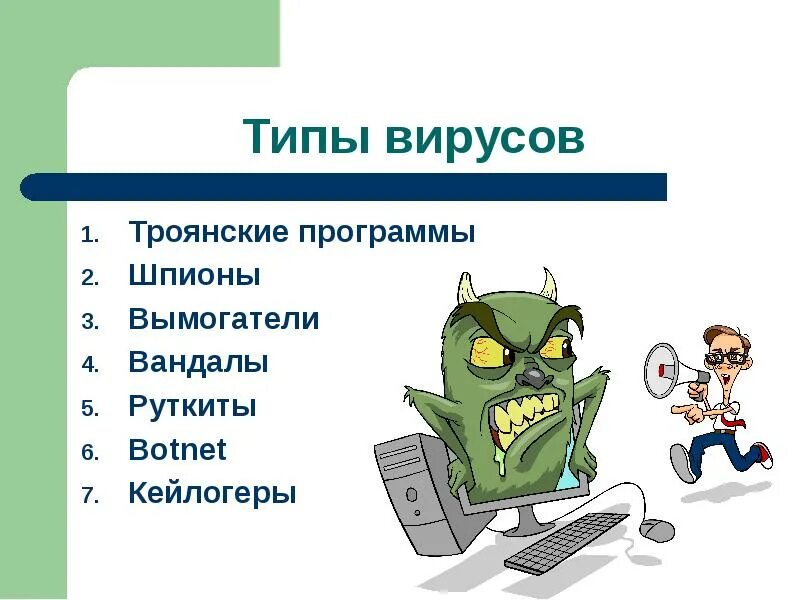 Типы вирусов

1. Троянские программы
2. Шпионы
3. Вымогатели
4. Вандалы
5. Руткиты
6. Botnet
7. Кейлогеры